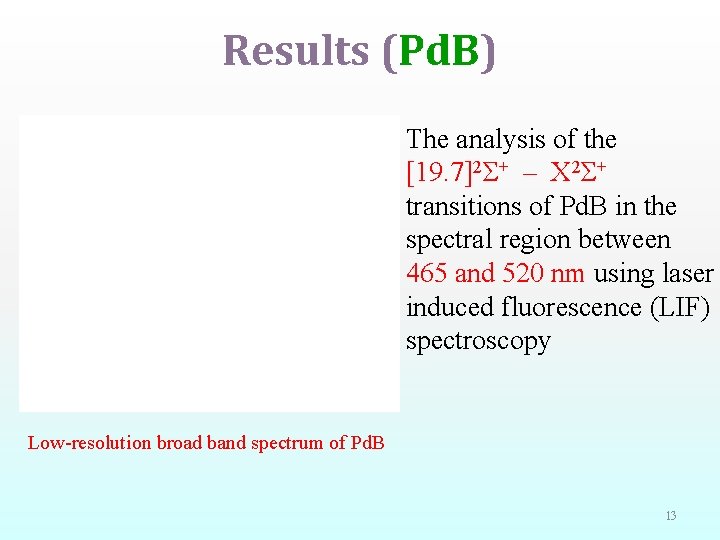 Results (PdB)

The analysis of the $[19.7]^2\Sigma^+ - X^2\Sigma^+$ transitions of PdB in the spectral region between 465 and 520 nm using laser induced fluorescence (LIF) spectroscopy

Low-resolution broad band spectrum of PdB

13